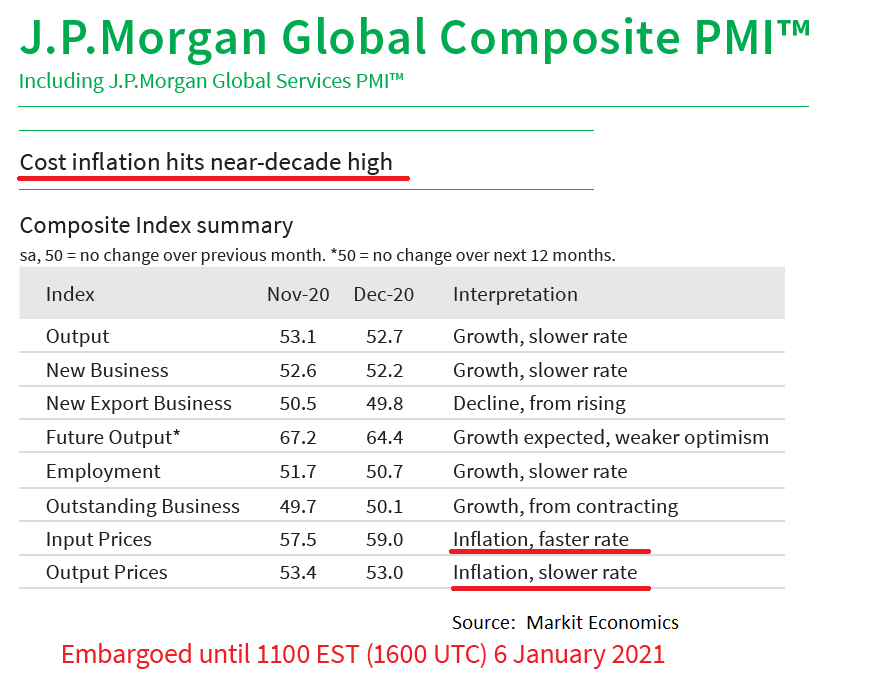 J.P.Morgan Global Composite PMI™
Including J.P.Morgan Global Services PMI™

Cost inflation hits near-decade high

Composite Index summary
sa, 50 = no change over previous month. *50 = no change over next 12 months.

| Index | Nov-20 | Dec-20 | Interpretation |
|---|---|---|---|
| Output | 53.1 | 52.7 | Growth, slower rate |
| New Business | 52.6 | 52.2 | Growth, slower rate |
| New Export Business | 50.5 | 49.8 | Decline, from rising |
| Future Output* | 67.2 | 64.4 | Growth expected, weaker optimism |
| Employment | 51.7 | 50.7 | Growth, slower rate |
| Outstanding Business | 49.7 | 50.1 | Growth, from contracting |
| Input Prices | 57.5 | 59.0 | Inflation, faster rate |
| Output Prices | 53.4 | 53.0 | Inflation, slower rate |

Source: Markit Economics

Embargoed until 1100 EST (1600 UTC) 6 January 2021